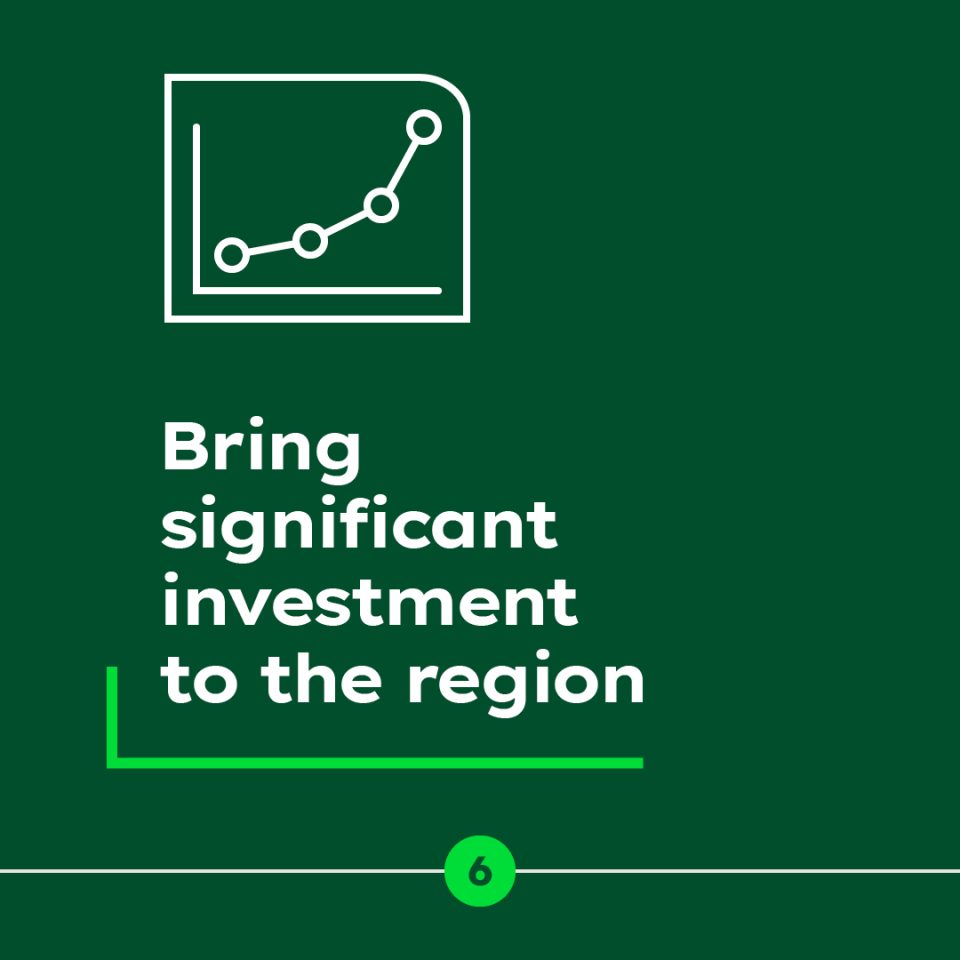 Bring significant investment to the region

6